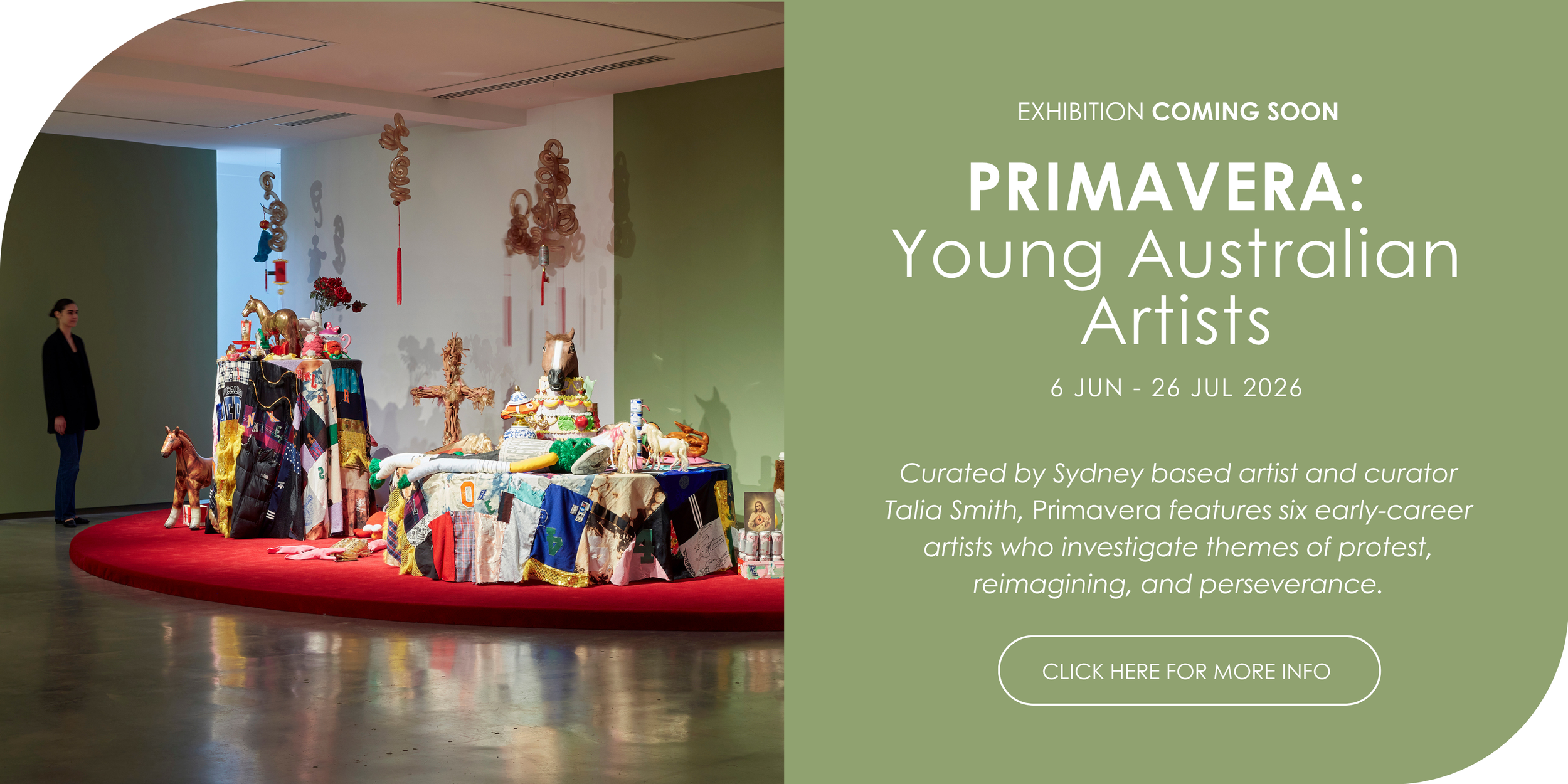 EXHIBITION COMING SOON

PRIMAVERA: Young Australian Artists

6 JUN - 26 JUL 2026

Curated by Sydney based artist and curator Talia Smith, Primavera features six early-career artists who investigate themes of protest, reimagining, and perseverance.

CLICK HERE FOR MORE INFO